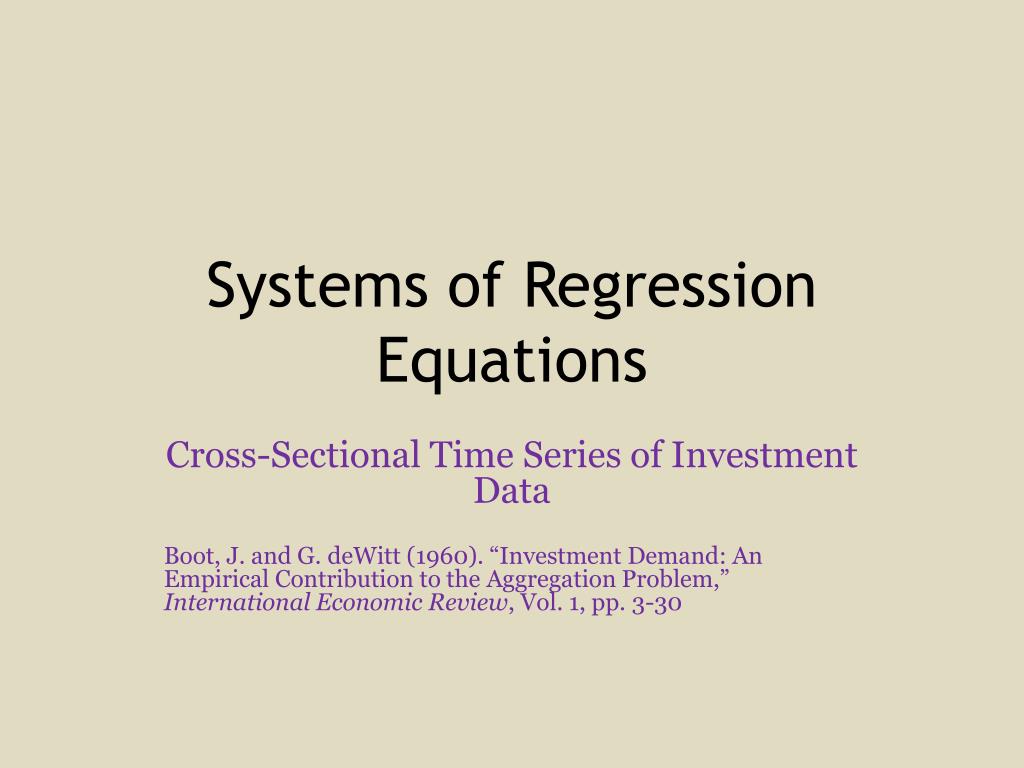 Systems of Regression Equations

Cross-Sectional Time Series of Investment Data

Boot, J. and G. deWitt (1960). “Investment Demand: An Empirical Contribution to the Aggregation Problem,” International Economic Review, Vol. 1, pp. 3-30